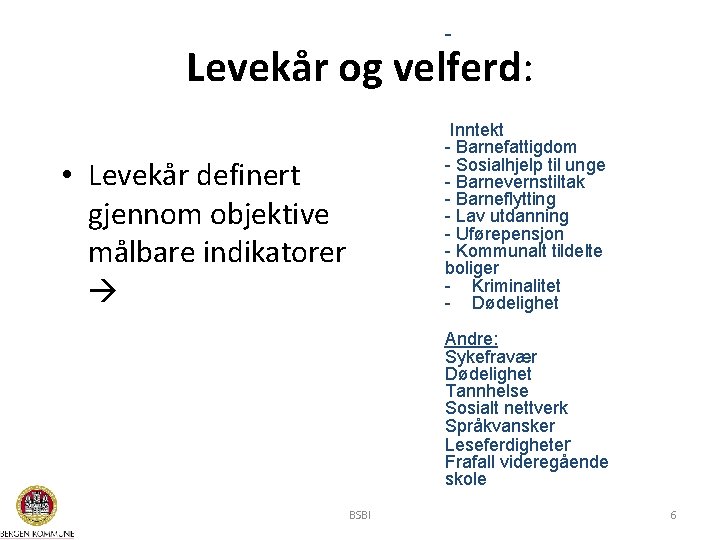 -

Levekår og velferd:

• Levekår definert gjennom objektive målbare indikatorer →

Inntekt
- Barnefattigdom
- Sosialhjelp til unge
- Barnevernstiltak
- Barneflytting
- Lav utdanning
- Uførepensjon
- Kommunalt tildelte boliger
- Kriminalitet
- Dødelighet

Andre:
Sykefravær
Dødelighet
Tannhelse
Sosialt nettverk
Språkvansker
Leseferdigheter
Frafall videregående skole

BERGEN KOMMUNE

BSBI

6